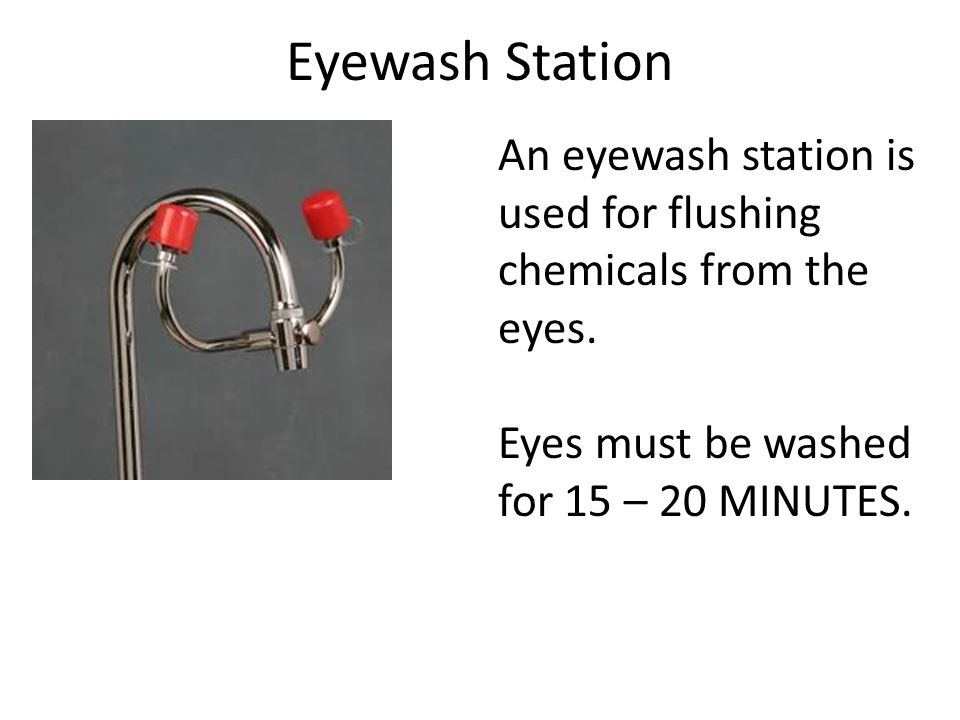 Eyewash Station

An eyewash station is used for flushing chemicals from the eyes.

Eyes must be washed for 15 – 20 MINUTES.